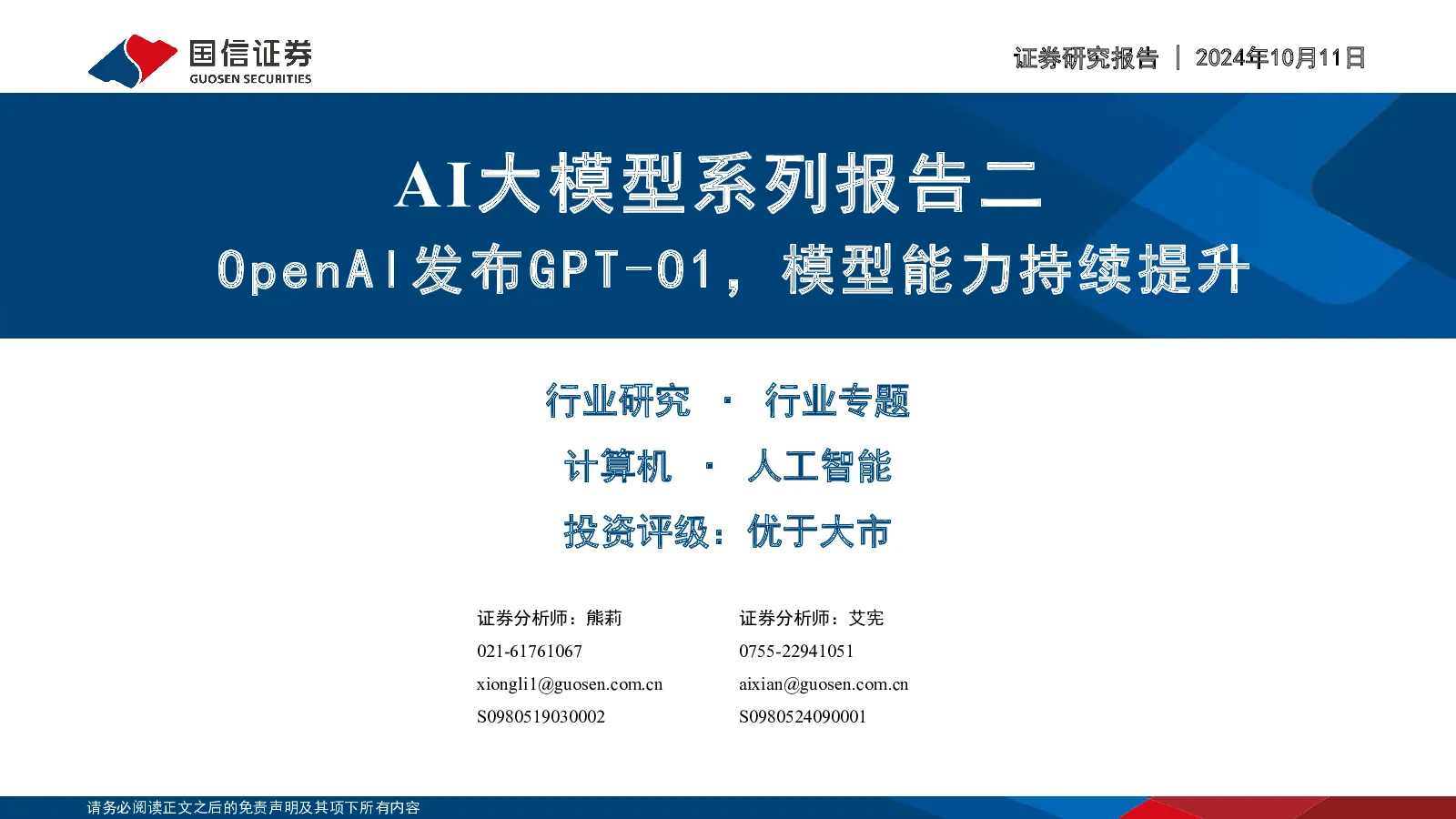 国信证券
GUOSEN SECURITIES

证券研究报告 | 2024年10月11日

AI大模型系列报告二
OpenAI发布GPT-O1，模型能力持续提升

行业研究 · 行业专题
计算机 · 人工智能
投资评级：优于大市

证券分析师：熊莉
021-61761067
xiongli1@guosen.com.cn
S0980519030002

证券分析师：艾宪
0755-22941051
aixian@guosen.com.cn
S0980524090001

请务必阅读正文之后的免责声明及其项下所有内容